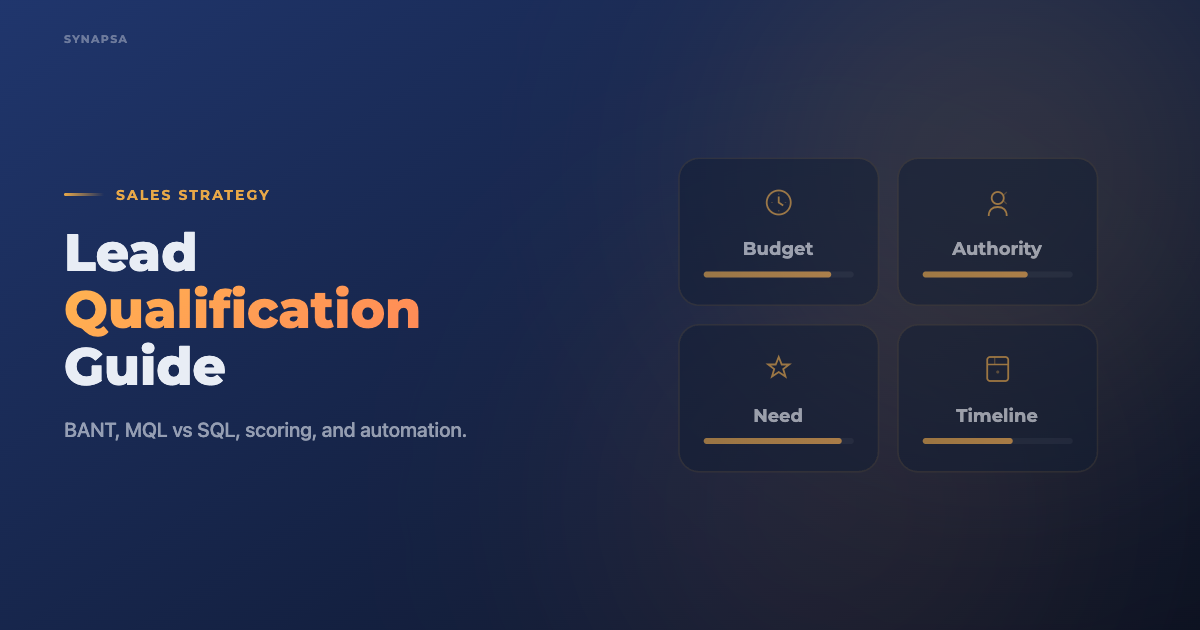 SYNAPSA

SALES STRATEGY

Lead Qualification Guide

BANT, MQL vs SQL, scoring, and automation.

Budget

Authority

Need

Timeline